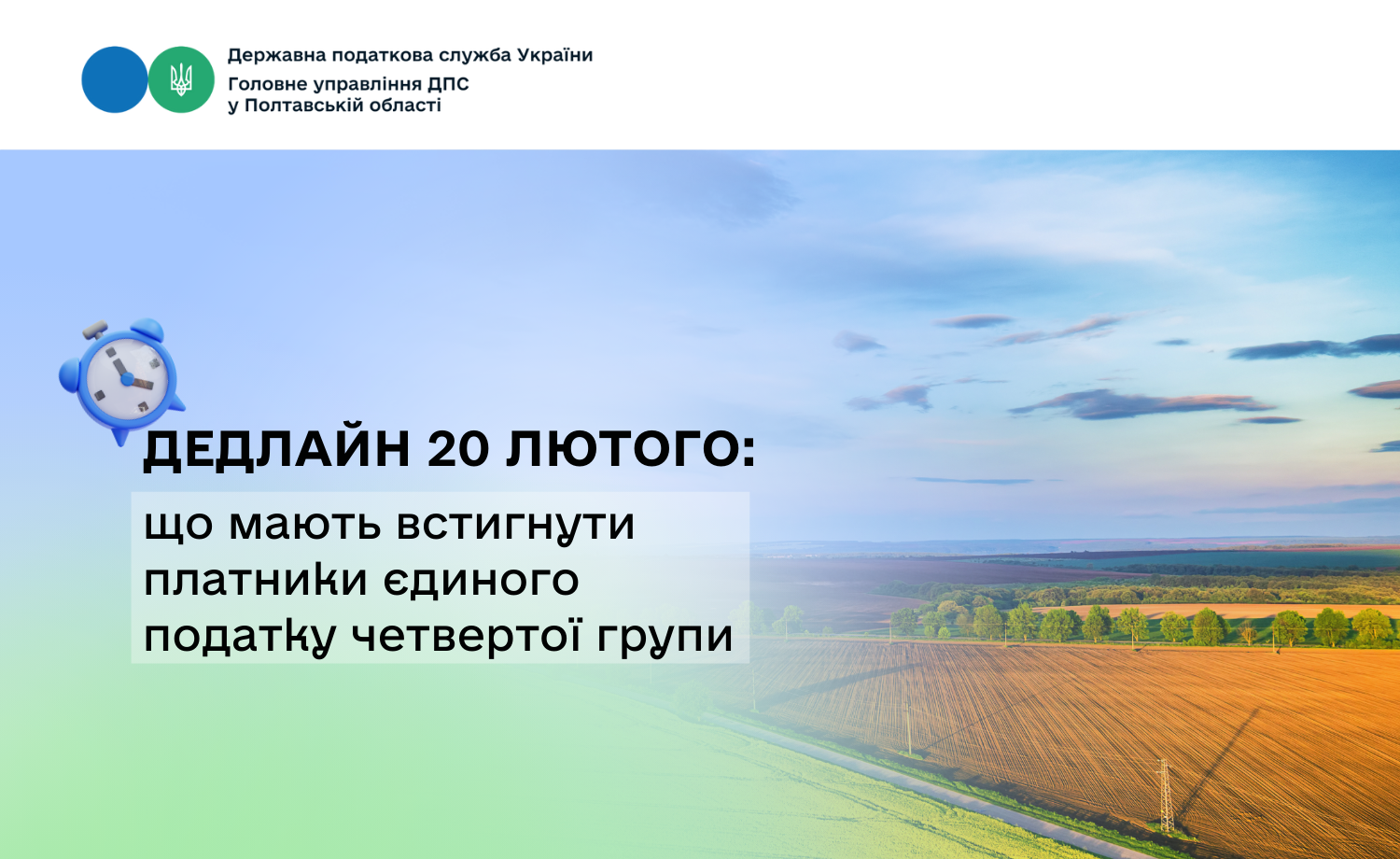 Державна податкова служба України
Головне управління ДПС у Полтавській області

ДЕДЛАЙН 20 ЛЮТОГО:

що мають встигнути платники єдиного податку четвертої групи